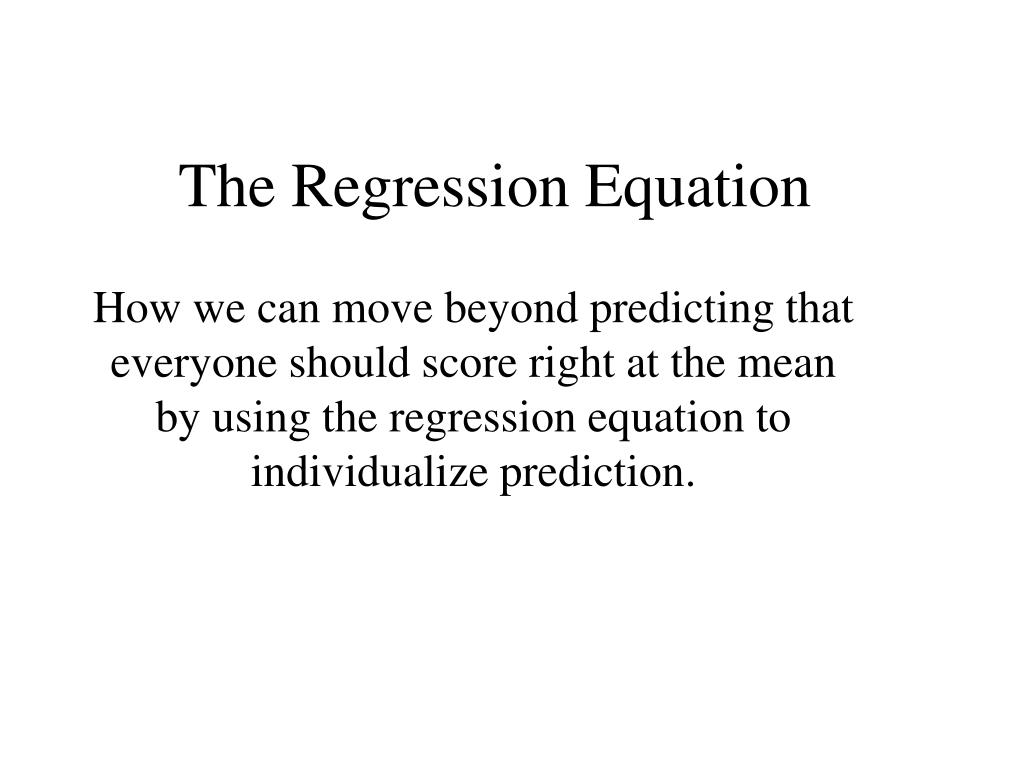 The Regression Equation

How we can move beyond predicting that everyone should score right at the mean by using the regression equation to individualize prediction.